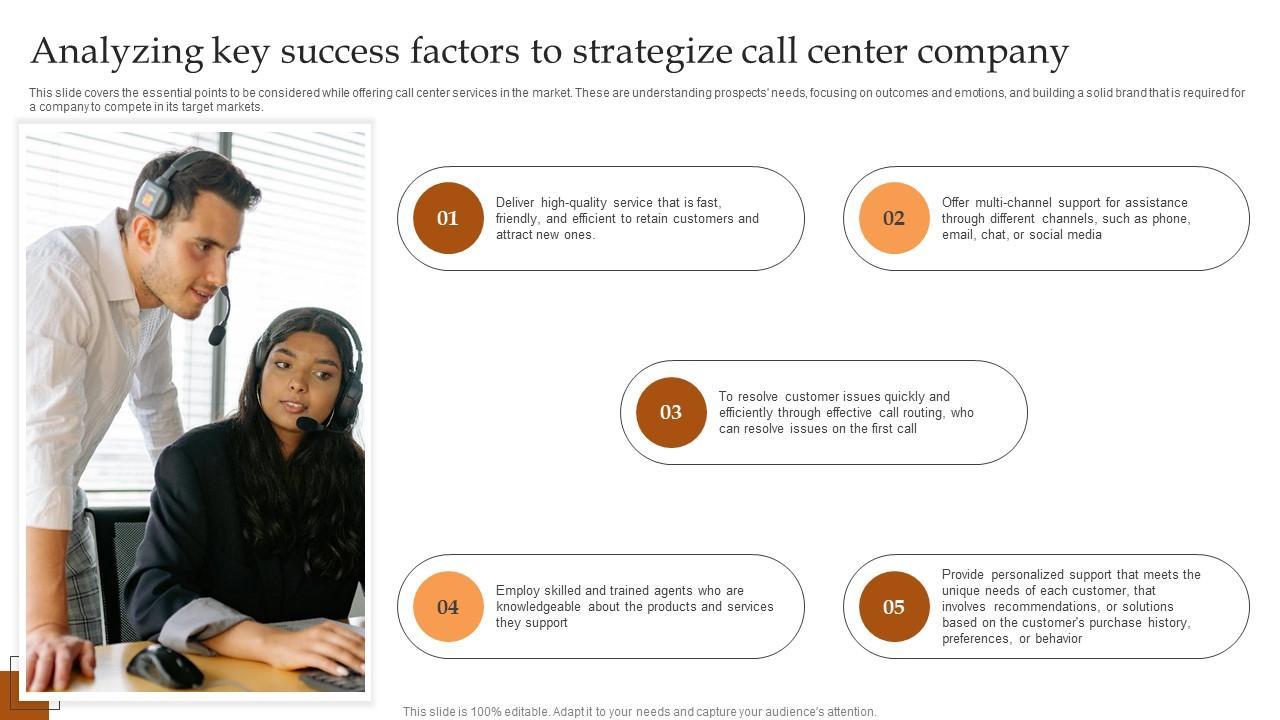 Analyzing key success factors to strategize call center company

This slide covers the essential points to be considered while offering call center services in the market. These are understanding prospects' needs, focusing on outcomes and emotions, and building a solid brand that is required for a company to compete in its target markets.

01

Deliver high-quality service that is fast, friendly, and efficient to retain customers and attract new ones.

02

Offer multi-channel support for assistance through different channels, such as phone, email, chat, or social media

03

To resolve customer issues quickly and efficiently through effective call routing, who can resolve issues on the first call

04

Employ skilled and trained agents who are knowledgeable about the products and services they support

05

Provide personalized support that meets the unique needs of each customer, that involves recommendations, or solutions based on the customer's purchase history, preferences, or behavior

This slide is 100% editable. Adapt it to your needs and capture your audience's attention.